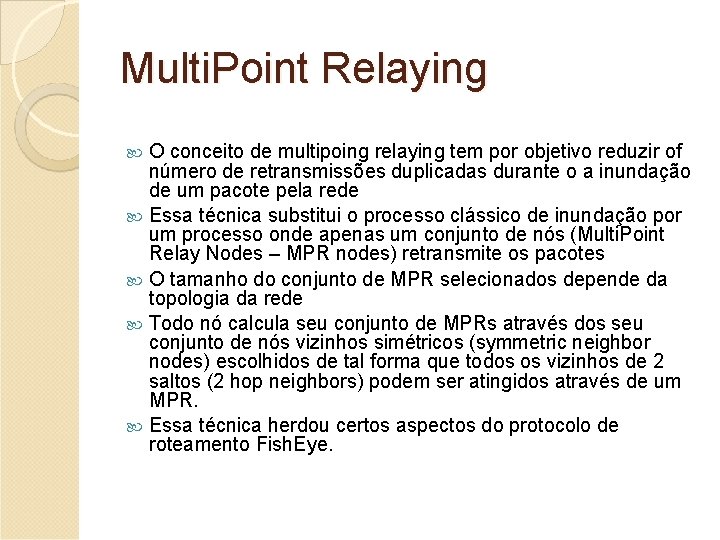 MultiPoint Relaying

O conceito de multipoing relaying tem por objetivo reduzir of número de retransmissões duplicadas durante o a inundação de um pacote pela rede

Essa técnica substitui o processo clássico de inundação por um processo onde apenas um conjunto de nós (MultiPoint Relay Nodes – MPR nodes) retransmite os pacotes

O tamanho do conjunto de MPR selecionados depende da topologia da rede

Todo nó calcula seu conjunto de MPRs através dos seu conjunto de nós vizinhos simétricos (symmetric neighbor nodes) escolhidos de tal forma que todos os vizinhos de 2 saltos (2 hop neighbors) podem ser atingidos através de um MPR.

Essa técnica herdou certos aspectos do protocolo de roteamento FishEye.